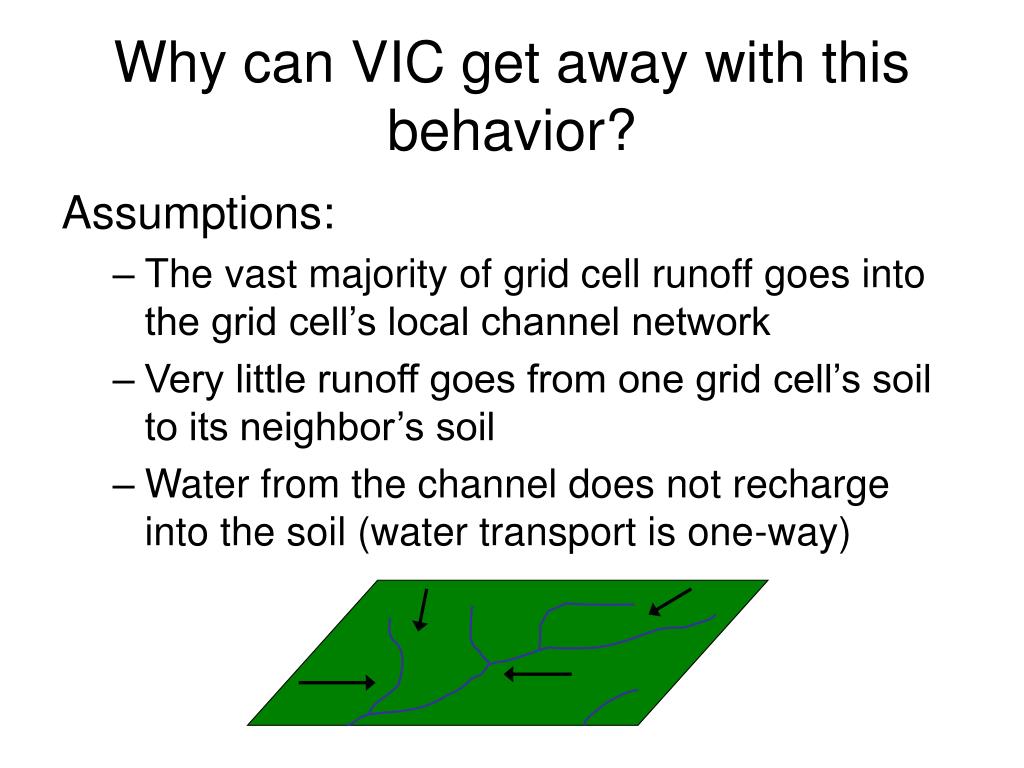 Why can VIC get away with this behavior?

Assumptions:

– The vast majority of grid cell runoff goes into the grid cell’s local channel network

– Very little runoff goes from one grid cell’s soil to its neighbor’s soil

– Water from the channel does not recharge into the soil (water transport is one-way)